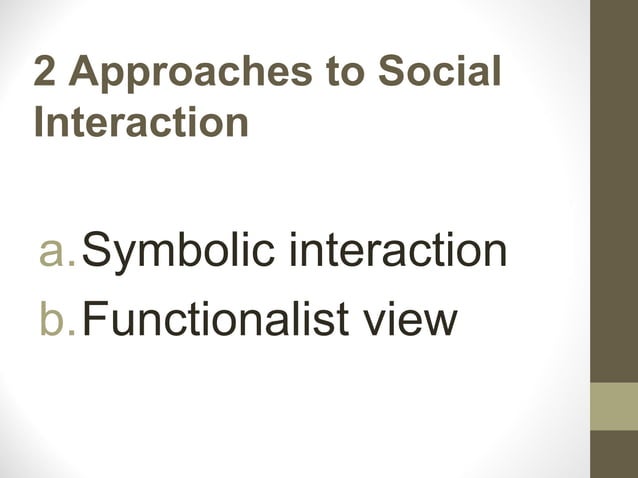 2 Approaches to Social Interaction

a. Symbolic interaction
b. Functionalist view